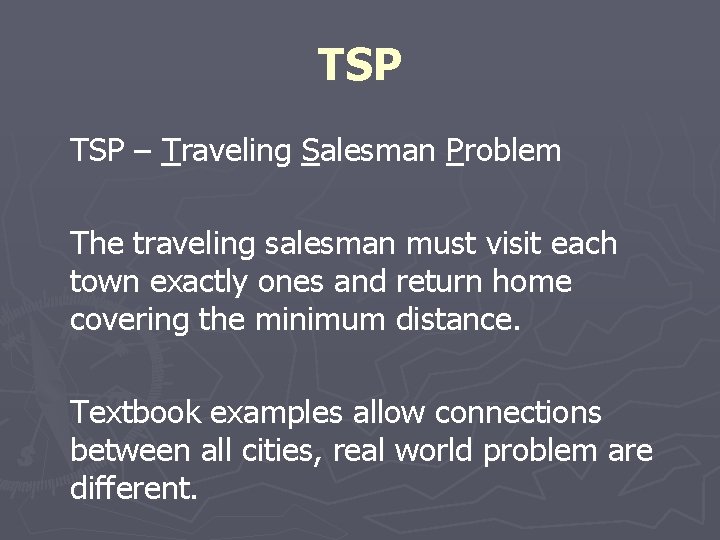 TSP

TSP – Traveling Salesman Problem

The traveling salesman must visit each town exactly ones and return home covering the minimum distance.

Textbook examples allow connections between all cities, real world problem are different.